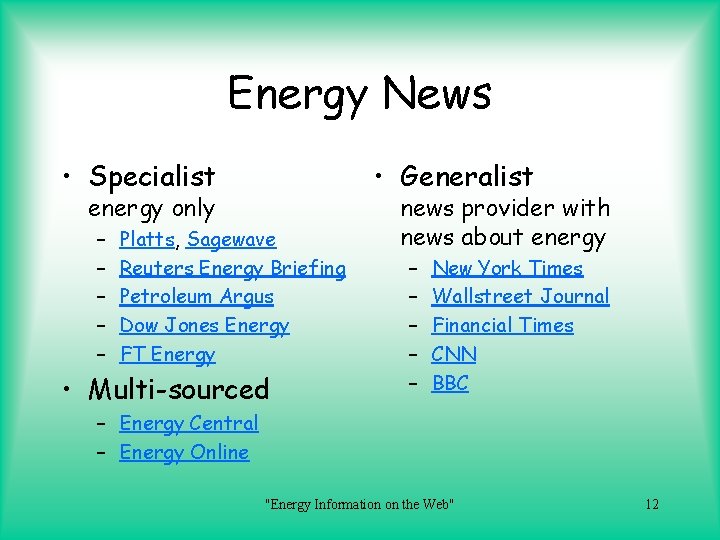 Energy News

• Specialist
energy only
– Platts, Sagewave
– Reuters Energy Briefing
– Petroleum Argus
– Dow Jones Energy
– FT Energy

• Multi-sourced
– Energy Central
– Energy Online

• Generalist
news provider with news about energy
– New York Times
– Wallstreet Journal
– Financial Times
– CNN
– BBC

"Energy Information on the Web"

12